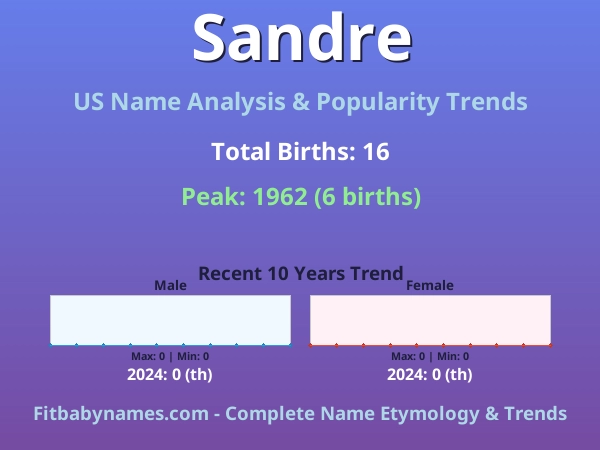 Sandre

US Name Analysis & Popularity Trends

Total Births: 16

Peak: 1962 (6 births)

Recent 10 Years Trend

Male

Max: 0 | Min: 0

2024: 0 (th)

Female

Max: 0 | Min: 0

2024: 0 (th)

Fitbabynames.com - Complete Name Etymology & Trends